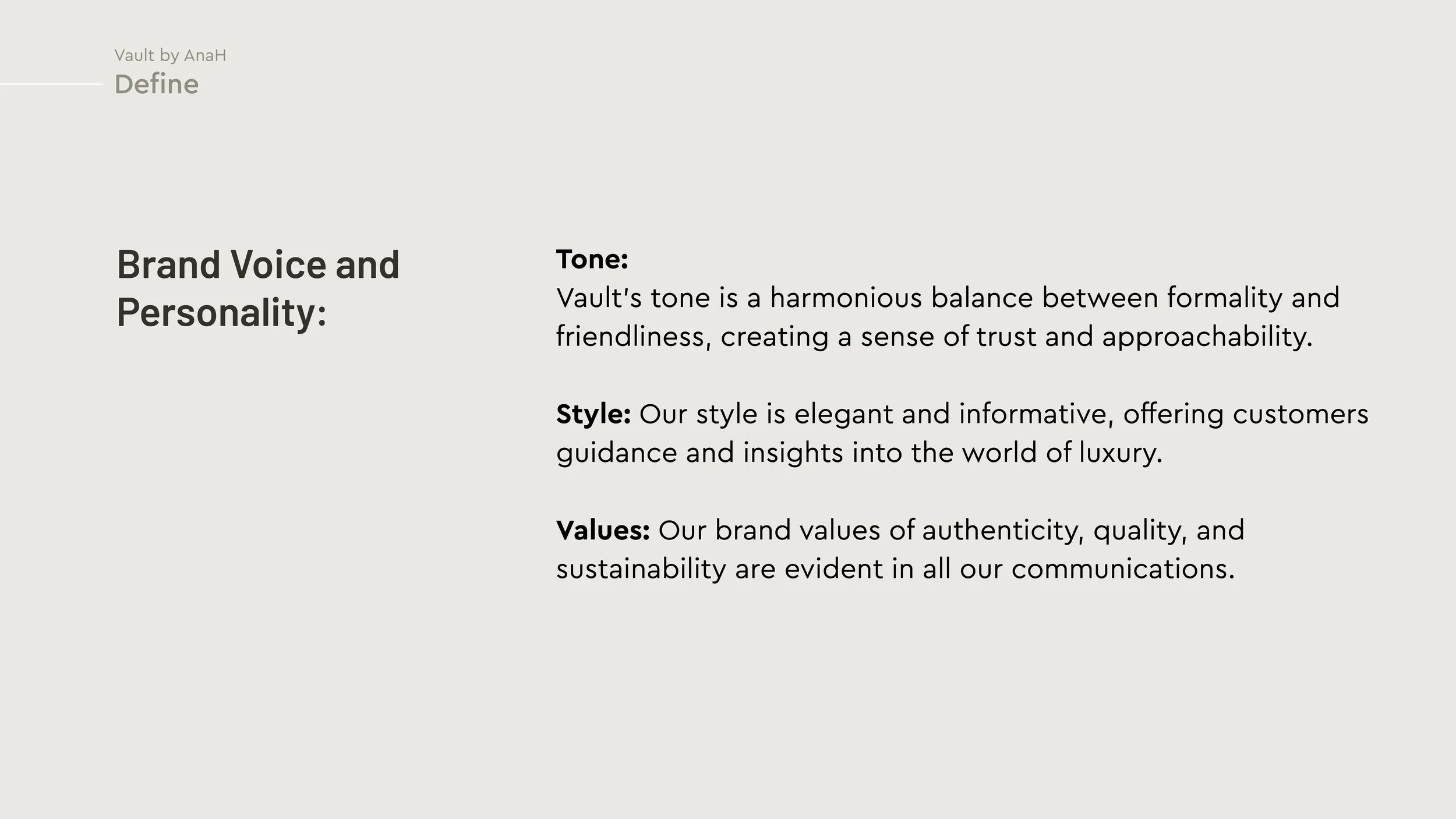 Vault by AnaH
Define

Brand Voice and Personality:

Tone:
Vault's tone is a harmonious balance between formality and friendliness, creating a sense of trust and approachability.

Style: Our style is elegant and informative, offering customers guidance and insights into the world of luxury.

Values: Our brand values of authenticity, quality, and sustainability are evident in all our communications.